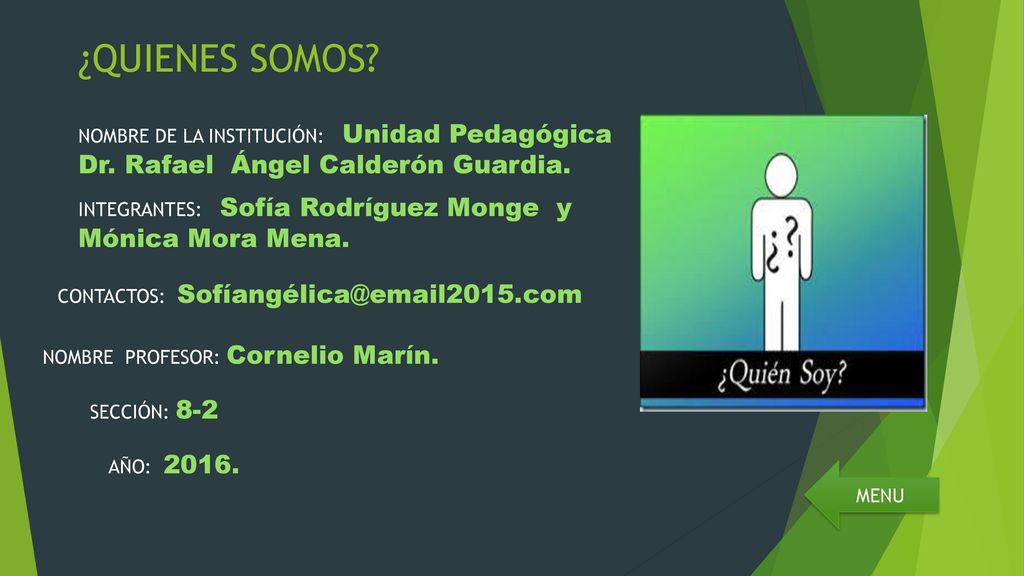 ¿QUIENES SOMOS?

NOMBRE DE LA INSTITUCIÓN: Unidad Pedagógica Dr. Rafael Ángel Calderón Guardia.

INTEGRANTES: Sofía Rodríguez Monge y Mónica Mora Mena.

CONTACTOS: Sofíangélica@email2015.com

NOMBRE PROFESOR: Cornelio Marín.

SECCIÓN: 8-2

AÑO: 2016.

¿?

¿Quién Soy?

MENU